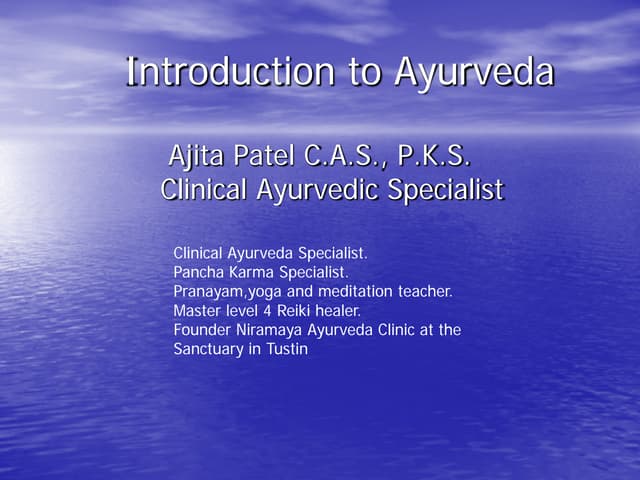 Introduction to Ayurveda

Ajita Patel C.A.S., P.K.S.
Clinical Ayurvedic Specialist

Clinical Ayurveda Specialist.
Pancha Karma Specialist.
Pranayam,yoga and meditation teacher.
Master level 4 Reiki healer.
Founder Niramaya Ayurveda Clinic at the Sanctuary in Tustin